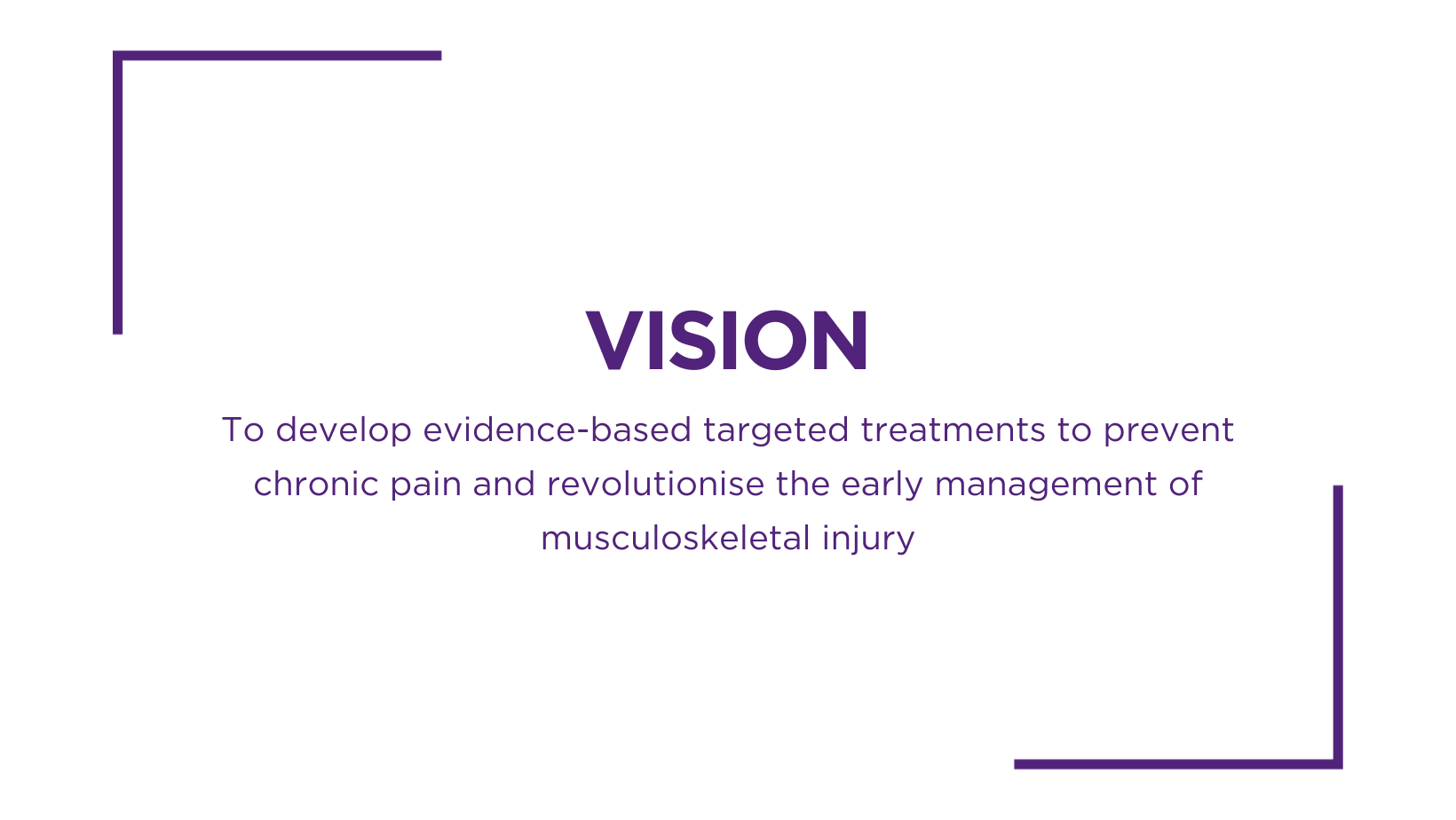 VISION

To develop evidence-based targeted treatments to prevent chronic pain and revolutionise the early management of musculoskeletal injury